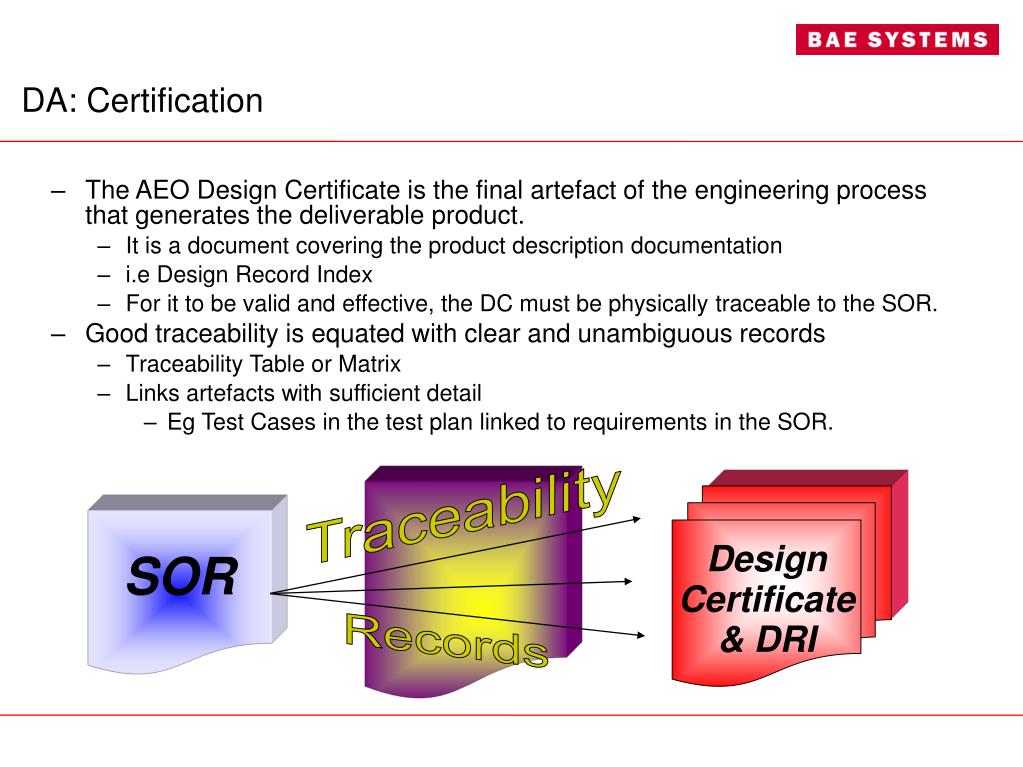 BAE SYSTEMS

DA: Certification

– The AEO Design Certificate is the final artefact of the engineering process that generates the deliverable product.
  – It is a document covering the product description documentation
  – i.e Design Record Index
  – For it to be valid and effective, the DC must be physically traceable to the SOR.
– Good traceability is equated with clear and unambiguous records
  – Traceability Table or Matrix
  – Links artefacts with sufficient detail
    – Eg Test Cases in the test plan linked to requirements in the SOR.

SOR

Traceability

Records

Design Certificate & DRI